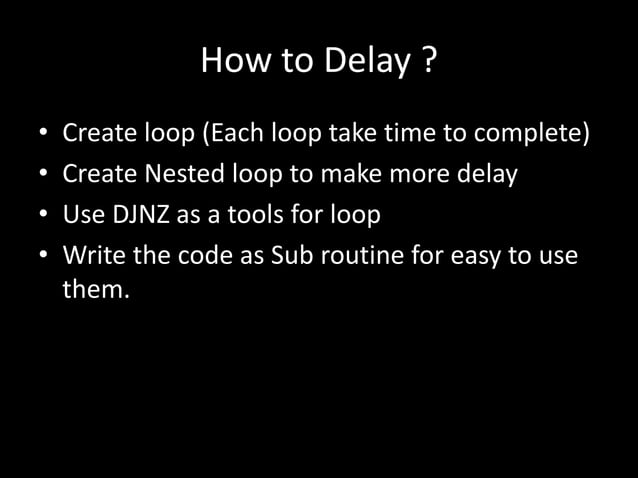 How to Delay ?

• Create loop (Each loop take time to complete)
• Create Nested loop to make more delay
• Use DJNZ as a tools for loop
• Write the code as Sub routine for easy to use them.